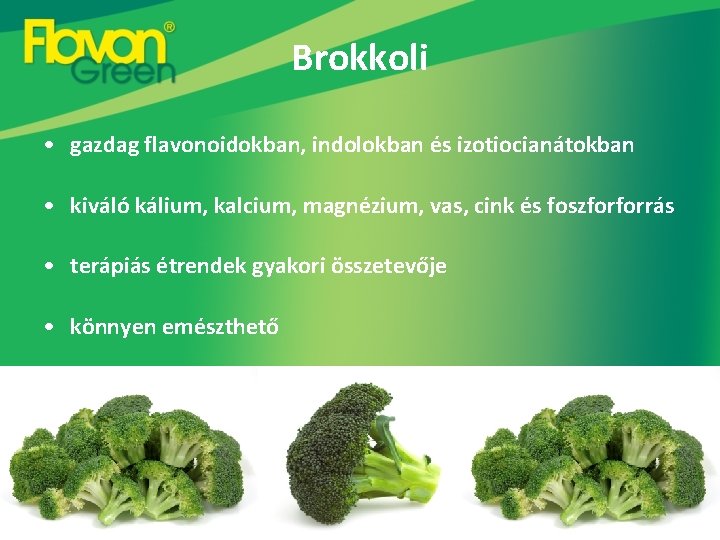 Flavon®
Green

Brokkoli

• gazdag flavonoidokban, indolokban és izotiocianátokban

• kiváló kálium, kalcium, magnézium, vas, cink és foszforforrás

• terápiás étrendek gyakori összetevője

• könnyen emészthető